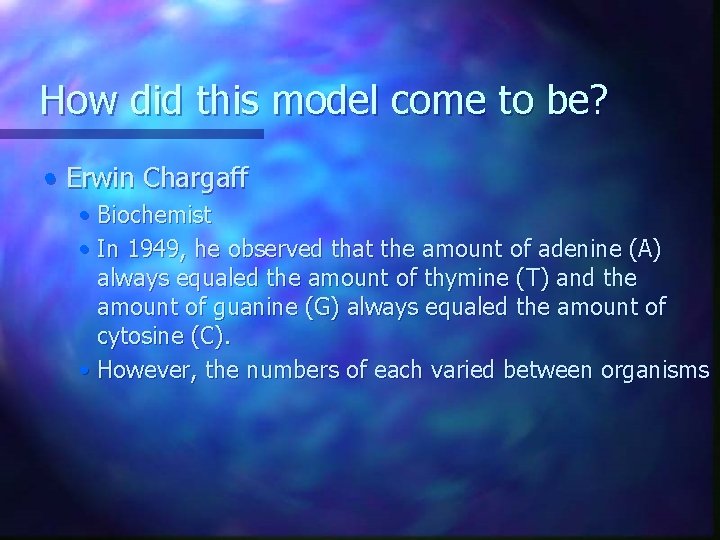 How did this model come to be?

• Erwin Chargaff
  • Biochemist
  • In 1949, he observed that the amount of adenine (A) always equaled the amount of thymine (T) and the amount of guanine (G) always equaled the amount of cytosine (C).
  • However, the numbers of each varied between organisms